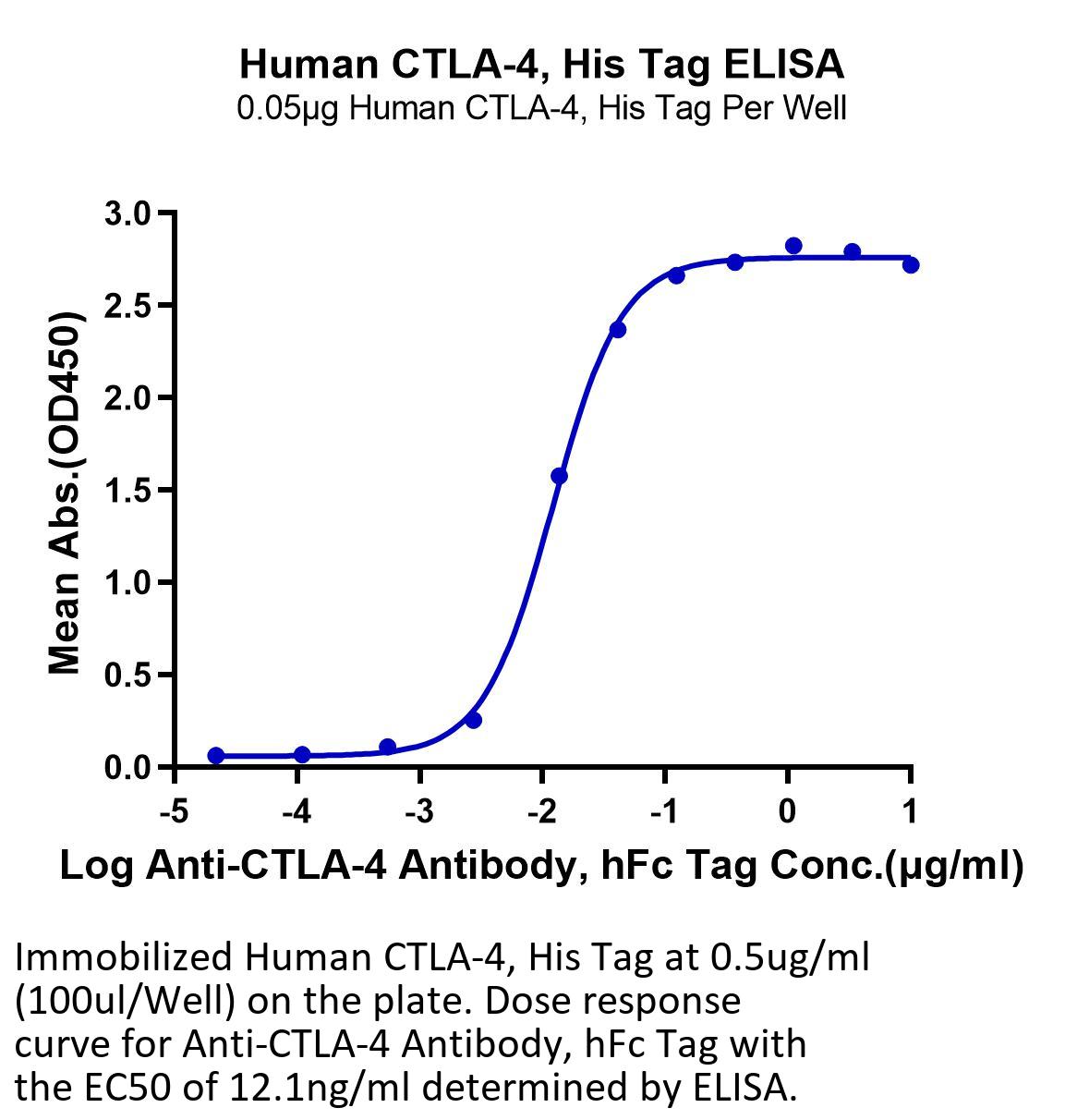 Human CTLA-4, His Tag ELISA
0.05μg Human CTLA-4, His Tag Per Well

Mean Abs.(OD450)

3.0
2.5
2.0
1.5
1.0
0.5
0.0

-5
-4
-3
-2
-1
0
1

Log Anti-CTLA-4 Antibody, hFc Tag Conc.(μg/ml)

Immobilized Human CTLA-4, His Tag at 0.5ug/ml (100ul/Well) on the plate. Dose response curve for Anti-CTLA-4 Antibody, hFc Tag with the EC50 of 12.1ng/ml determined by ELISA.